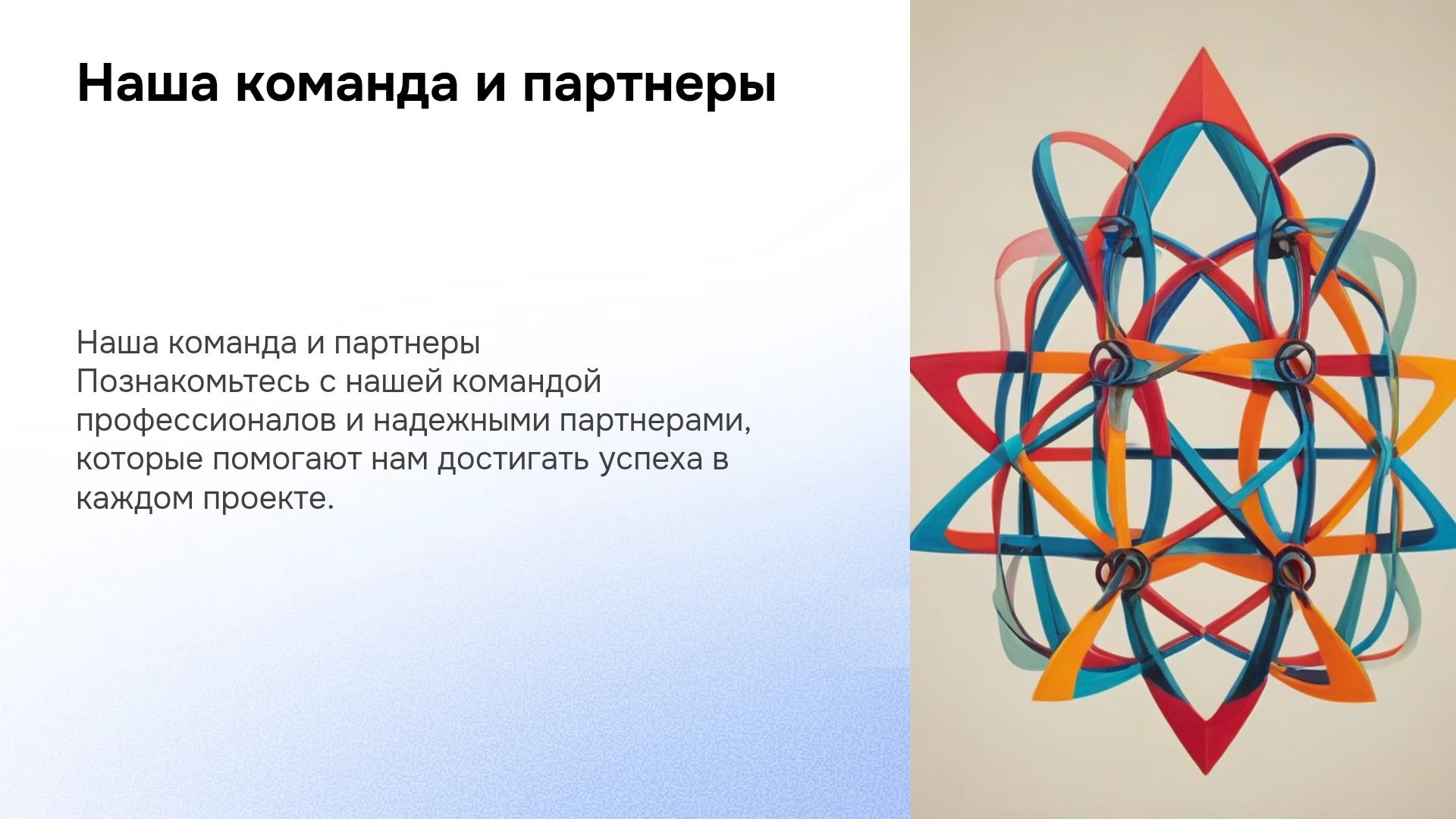 Наша команда и партнеры

Наша команда и партнеры
Познакомьтесь с нашей командой профессионалов и надежными партнерами, которые помогают нам достигать успеха в каждом проекте.